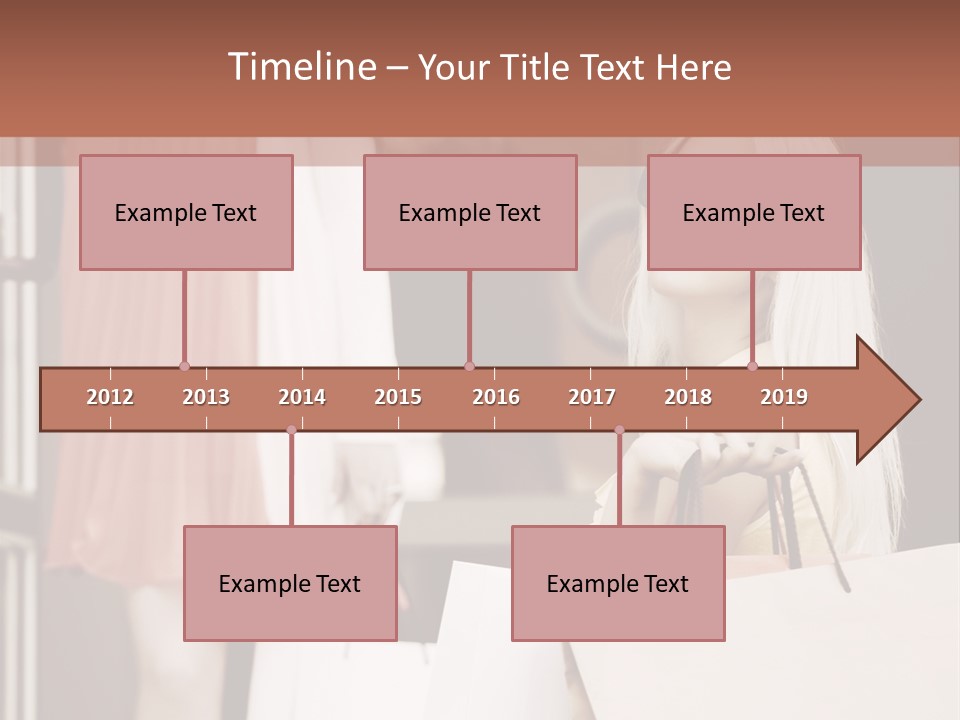 Timeline – Your Title Text Here

Example Text

Example Text

Example Text

2012 2013 2014 2015 2016 2017 2018 2019

Example Text

Example Text